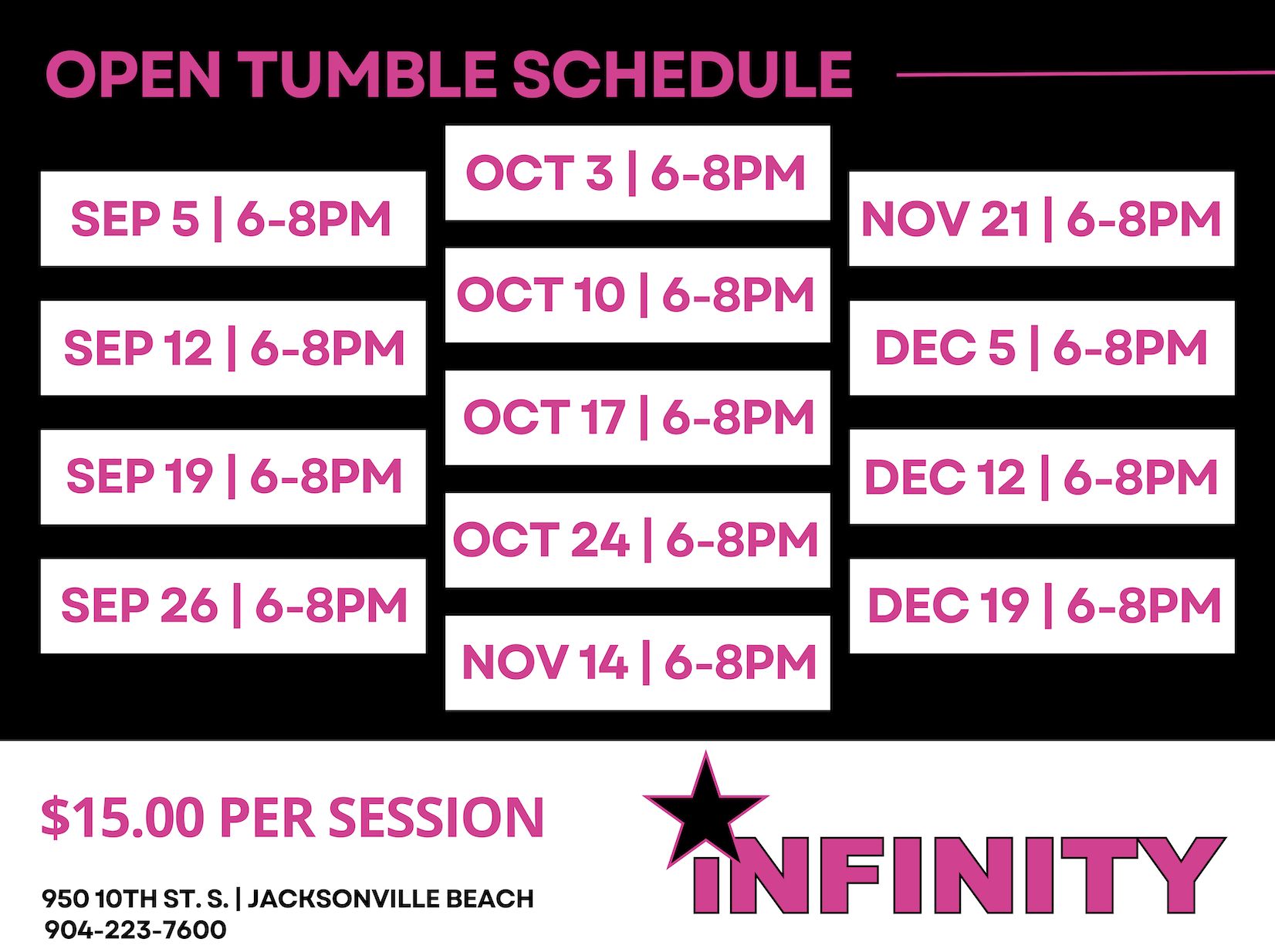 OPEN TUMBLE SCHEDULE

SEP 5 | 6-8PM

SEP 12 | 6-8PM

SEP 19 | 6-8PM

SEP 26 | 6-8PM

OCT 3 | 6-8PM

OCT 10 | 6-8PM

OCT 17 | 6-8PM

OCT 24 | 6-8PM

NOV 14 | 6-8PM

NOV 21 | 6-8PM

DEC 5 | 6-8PM

DEC 12 | 6-8PM

DEC 19 | 6-8PM

$15.00 PER SESSION

950 10TH ST. S. | JACKSONVILLE BEACH
904-223-7600

INFINITY